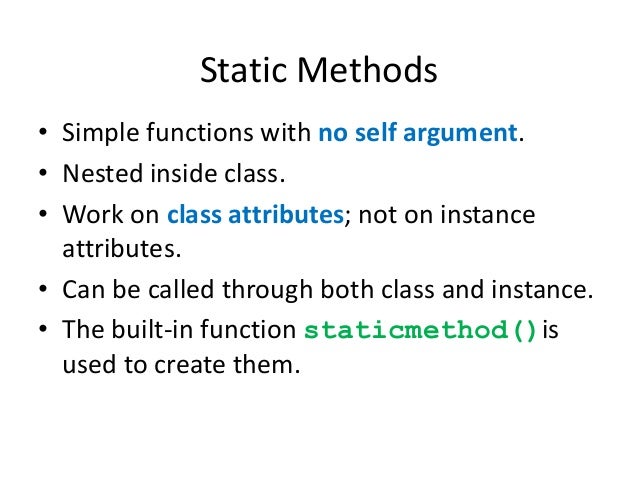 Static Methods

• Simple functions with no self argument.
• Nested inside class.
• Work on class attributes; not on instance attributes.
• Can be called through both class and instance.
• The built-in function staticmethod() is used to create them.